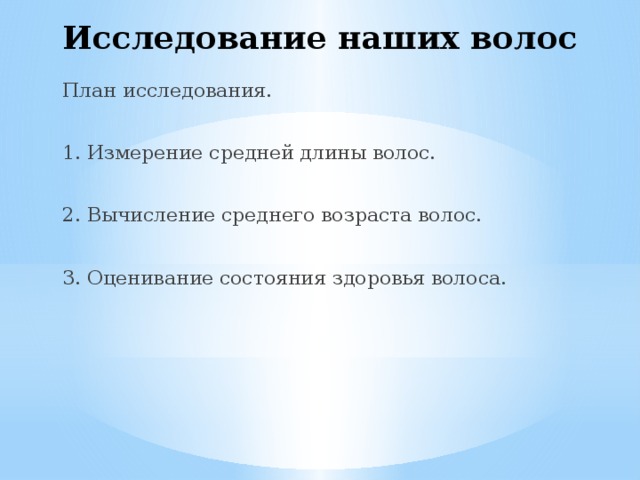 Исследование наших волос

План исследования.

1. Измерение средней длины волос.

2. Вычисление среднего возраста волос.

3. Оценивание состояния здоровья волоса.